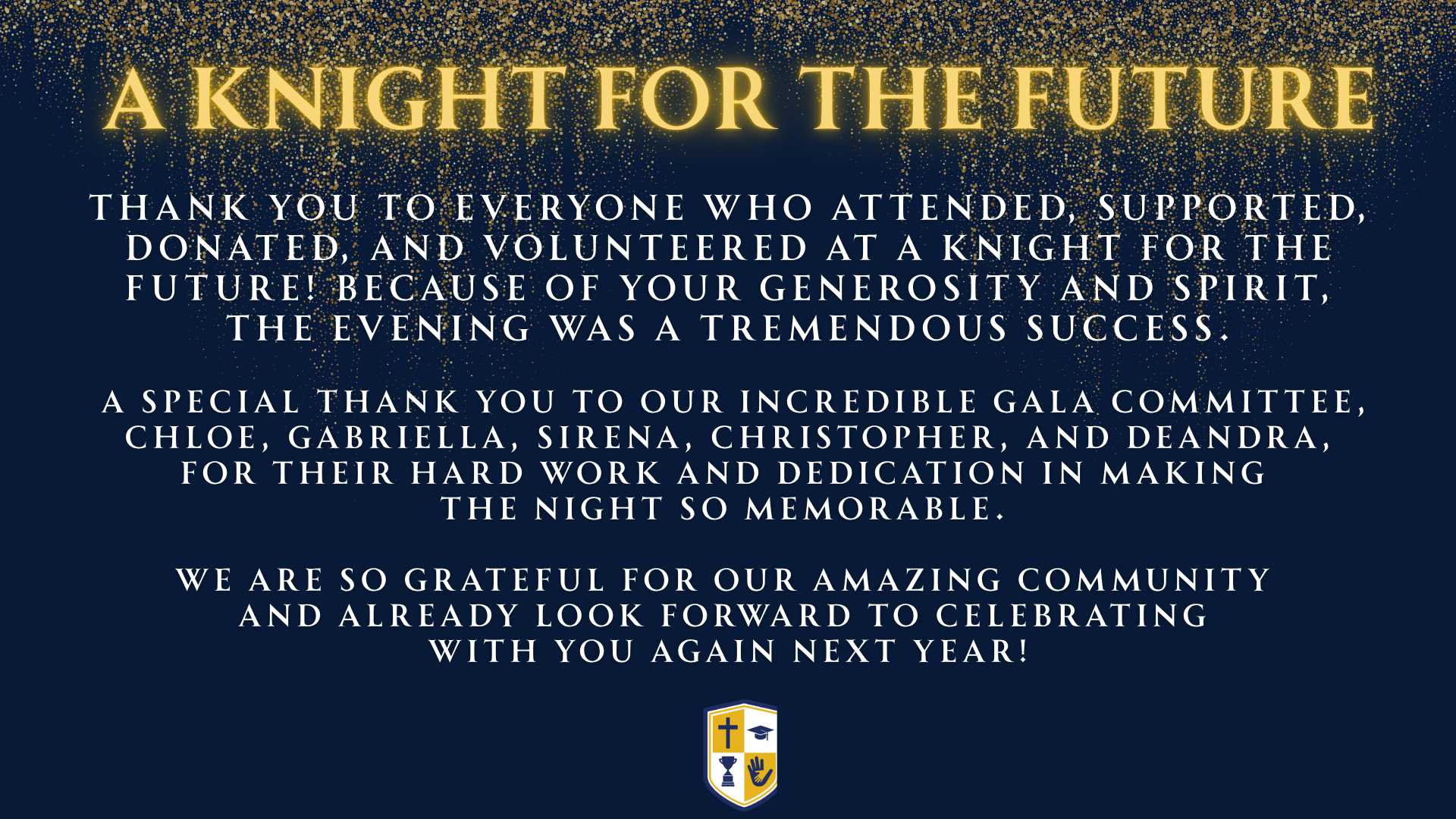 A KNIGHT FOR THE FUTURE

THANK YOU TO EVERYONE WHO ATTENDED, SUPPORTED, DONATED, AND VOLUNTEERED AT A KNIGHT FOR THE FUTURE! BECAUSE OF YOUR GENEROSITY AND SPIRIT, THE EVENING WAS A TREMENDOUS SUCCESS.

A SPECIAL THANK YOU TO OUR INCREDIBLE GALA COMMITTEE, CHLOE, GABRIELLA, SIRENA, CHRISTOPHER, AND DEANDRA, FOR THEIR HARD WORK AND DEDICATION IN MAKING THE NIGHT SO MEMORABLE.

WE ARE SO GRATEFUL FOR OUR AMAZING COMMUNITY AND ALREADY LOOK FORWARD TO CELEBRATING WITH YOU AGAIN NEXT YEAR!